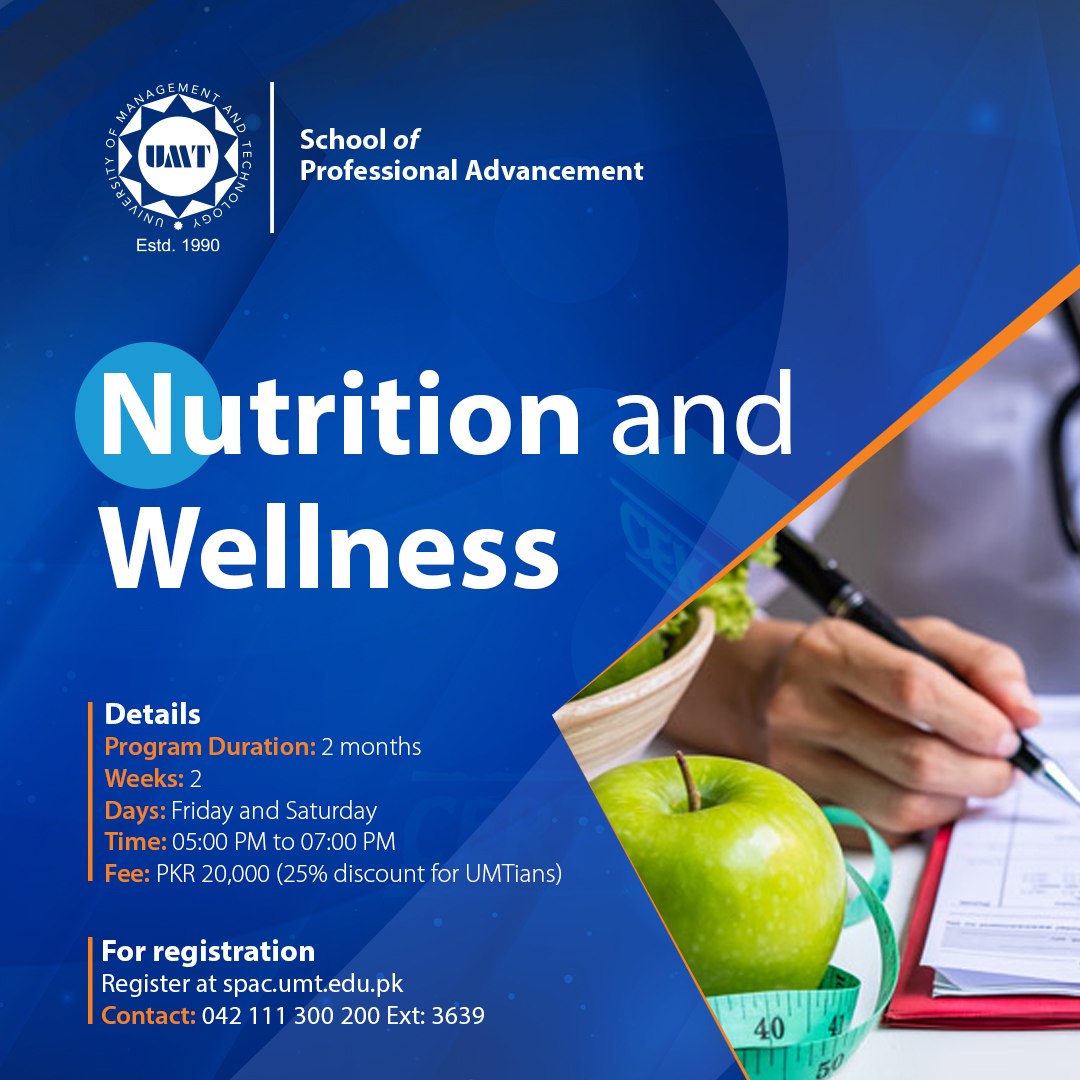 UNIVERSITY OF MANAGEMENT AND TECHNOLOGY
UMT
Estd. 1990

School of
Professional Advancement

Nutrition and Wellness

Details
Program Duration: 2 months
Weeks: 2
Days: Friday and Saturday
Time: 05:00 PM to 07:00 PM
Fee: PKR 20,000 (25% discount for UMTians)

For registration
Register at spac.umt.edu.pk
Contact: 042 111 300 200 Ext: 3639

40 41
50